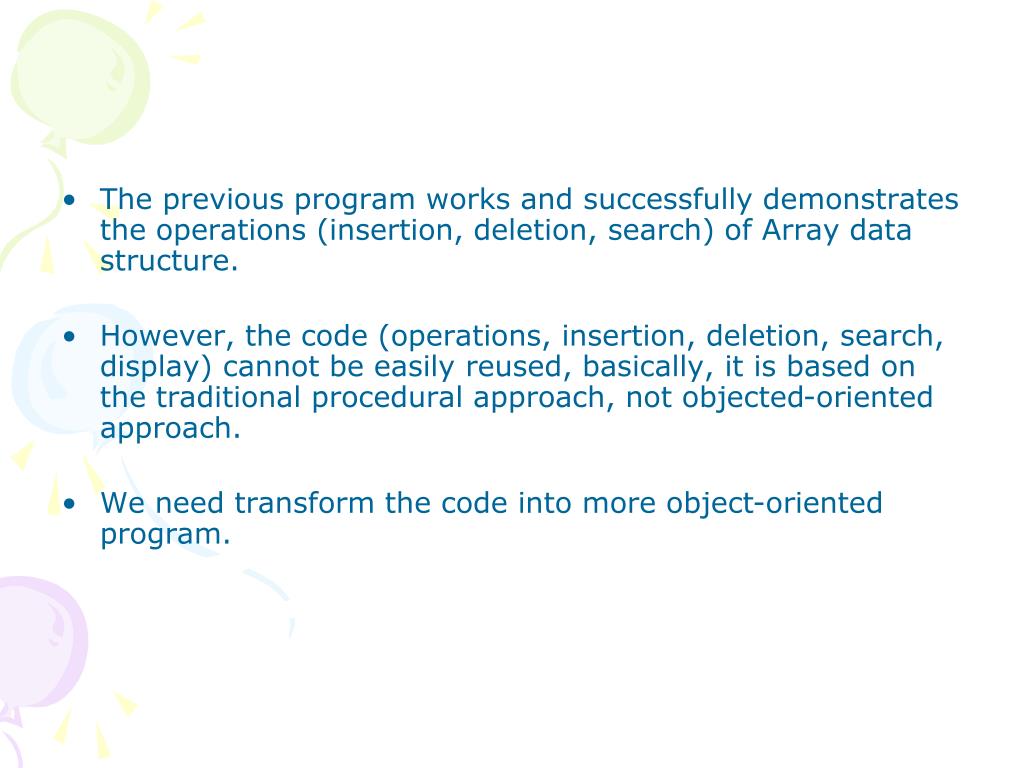 • The previous program works and successfully demonstrates the operations (insertion, deletion, search) of Array data structure.

• However, the code (operations, insertion, deletion, search, display) cannot be easily reused, basically, it is based on the traditional procedural approach, not objected-oriented approach.

• We need transform the code into more object-oriented program.